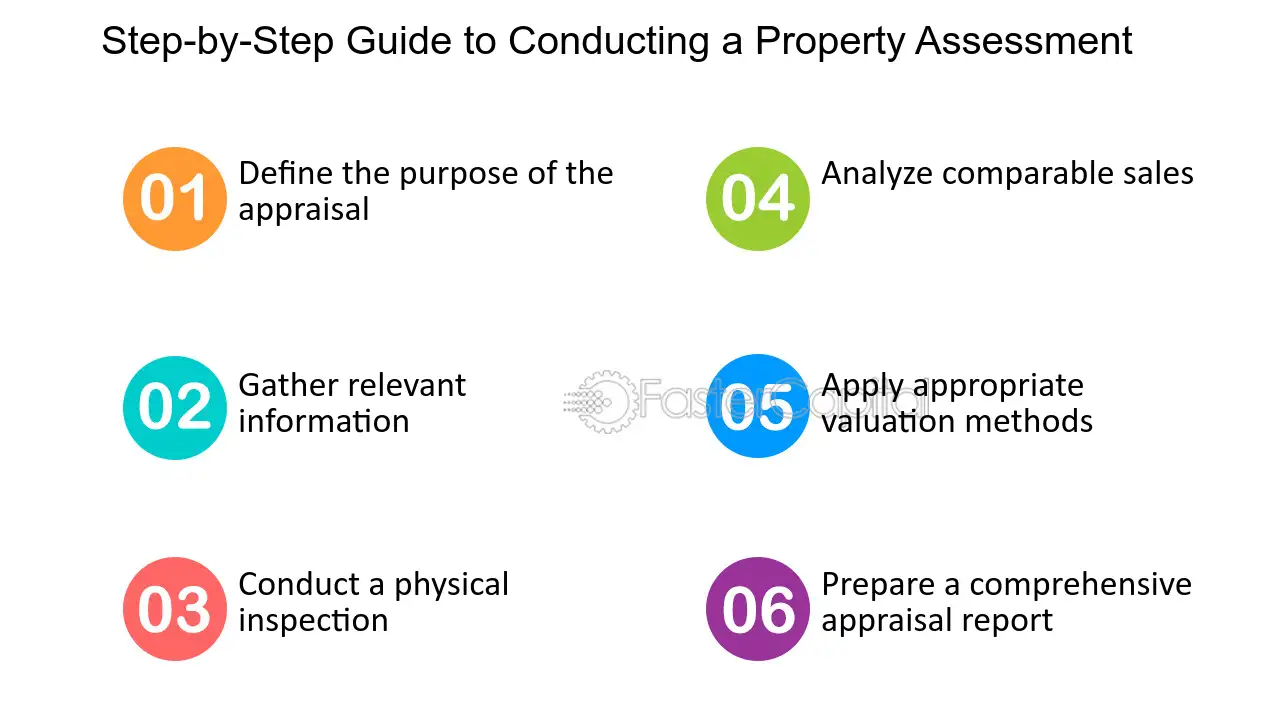 Step-by-Step Guide to Conducting a Property Assessment

01 Define the purpose of the appraisal

02 Gather relevant information

03 Conduct a physical inspection

04 Analyze comparable sales

05 Apply appropriate valuation methods

06 Prepare a comprehensive appraisal report

FasterCapital